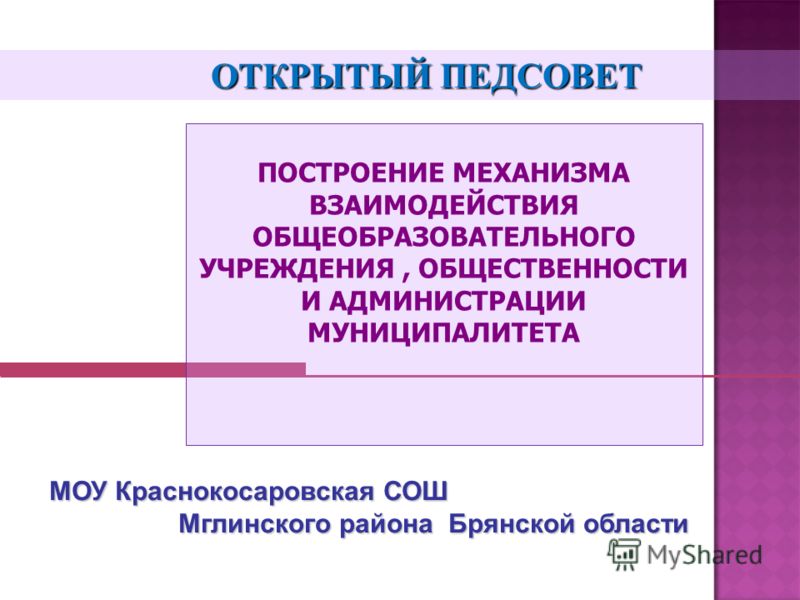 ОТКРЫТЫЙ ПЕДСОВЕТ

ПОСТРОЕНИЕ МЕХАНИЗМА ВЗАИМОДЕЙСТВИЯ ОБЩЕОБРАЗОВАТЕЛЬНОГО УЧРЕЖДЕНИЯ , ОБЩЕСТВЕННОСТИ И АДМИНИСТРАЦИИ МУНИЦИПАЛИТЕТА

МОУ Краснокосаровская СОШ Мглинского района Брянской области

MyShared